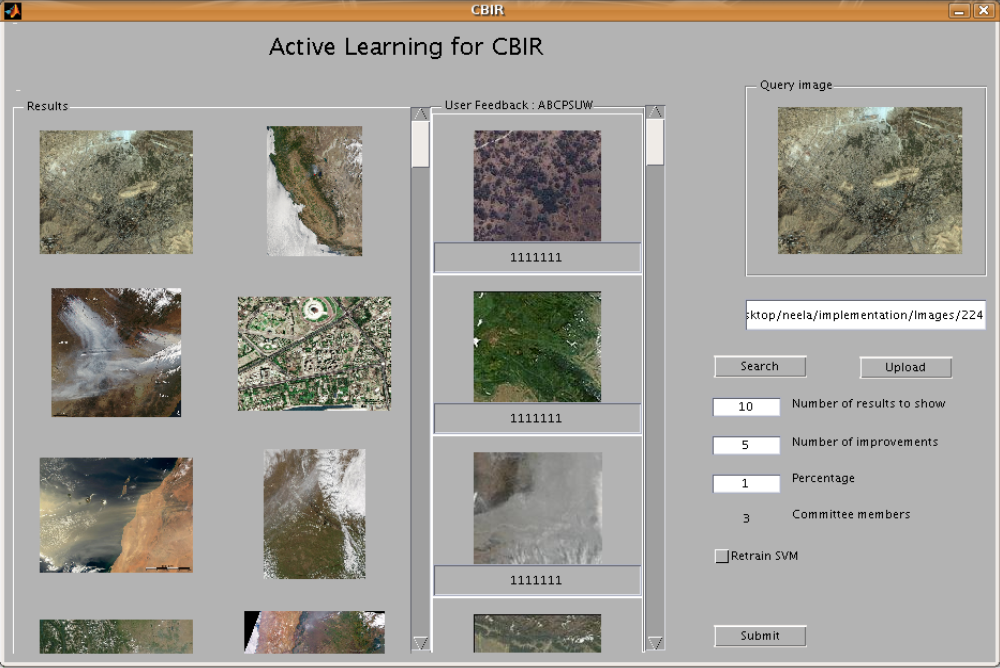 CBIR

Active Learning for CBIR

Results

User Feedback : ABCPSUW

1111111

1111111

1111111

Query image

sktop/neela/implementation/Images/224

Search

Upload

10 Number of results to show

5 Number of improvements

1 Percentage

3 Committee members

Retrain SVM

Submit